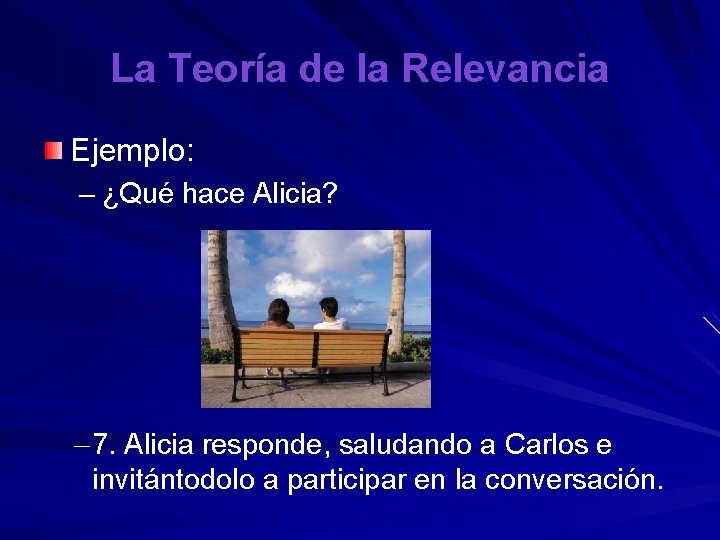 La Teoría de la Relevancia

Ejemplo:

– ¿Qué hace Alicia?

– 7. Alicia responde, saludando a Carlos e invitántodolo a participar en la conversación.